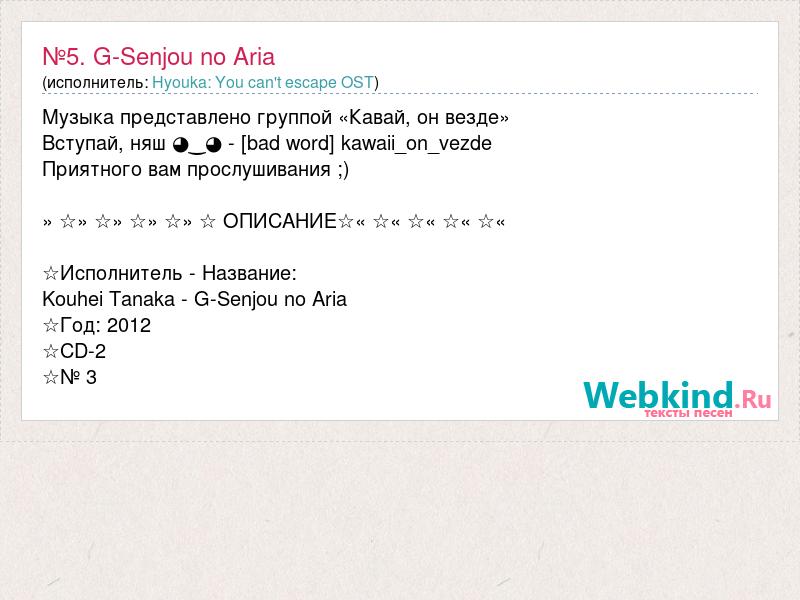 №5. G-Senjou no Aria
(исполнитель: Hyouka: You can't escape OST)

Музыка представлено группой «Кавай, он везде»
Вступай, няш ◕‿◕ - [bad word] kawaii_on_vezde
Приятного вам прослушивания ;)

» ☆» ☆» ☆» ☆» ☆ ОПИСАНИЕ☆« ☆« ☆« ☆« ☆«

☆Исполнитель - Название:
Kouhei Tanaka - G-Senjou no Aria
☆Год: 2012
☆CD-2
☆№ 3

Webkind.Ru
тексты песен